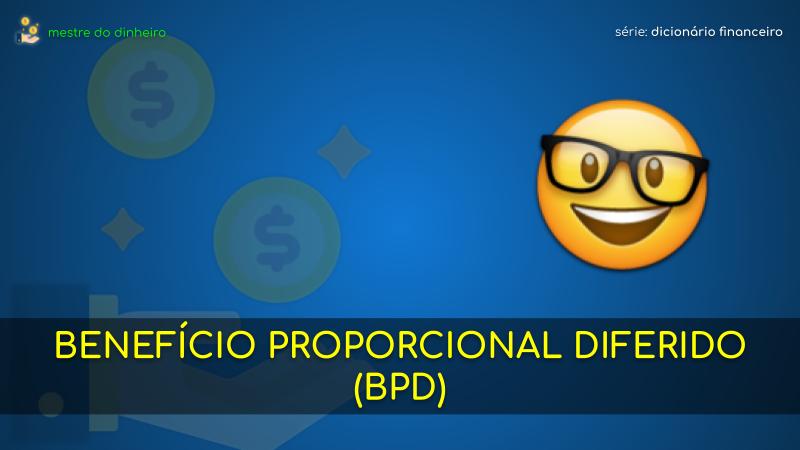 mestre do dinheiro

série: dicionário financeiro

BENEFÍCIO PROPORCIONAL DIFERIDO (BPD)